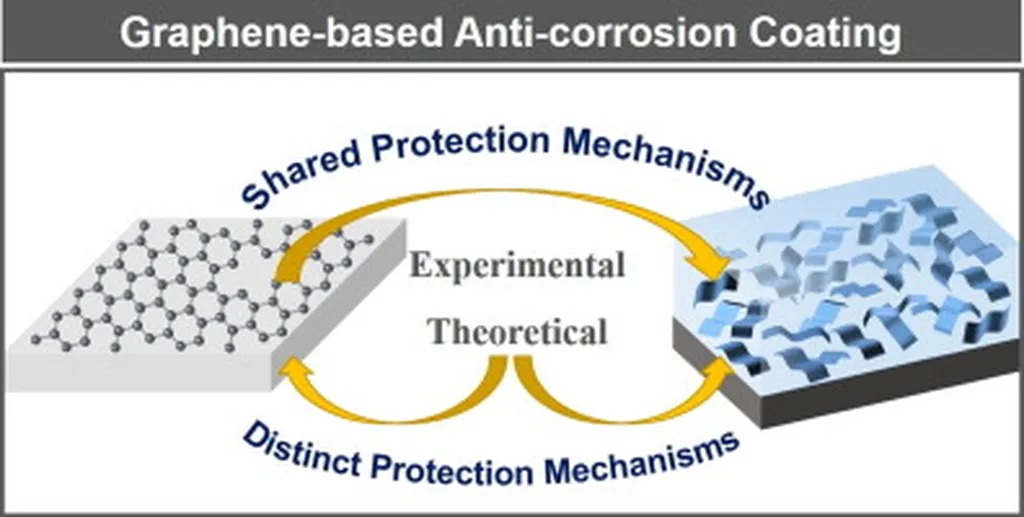 Graphene-based Anti-corrosion Coating

Shared Protection Mechanisms

Experimental

Theoretical

Distinct Protection Mechanisms